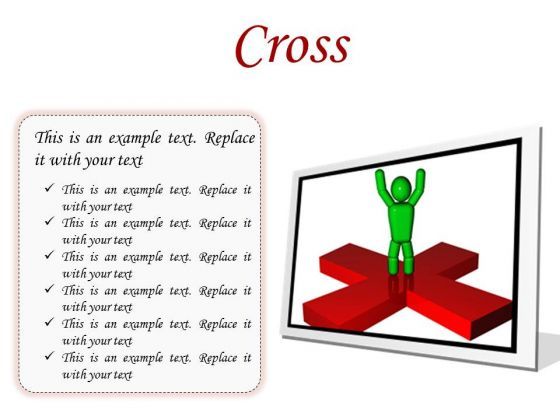 Cross

This is an example text. Replace it with your text

✓ This is an example text. Replace it with your text
✓ This is an example text. Replace it with your text
✓ This is an example text. Replace it with your text
✓ This is an example text. Replace it with your text
✓ This is an example text. Replace it with your text
✓ This is an example text. Replace it with your text